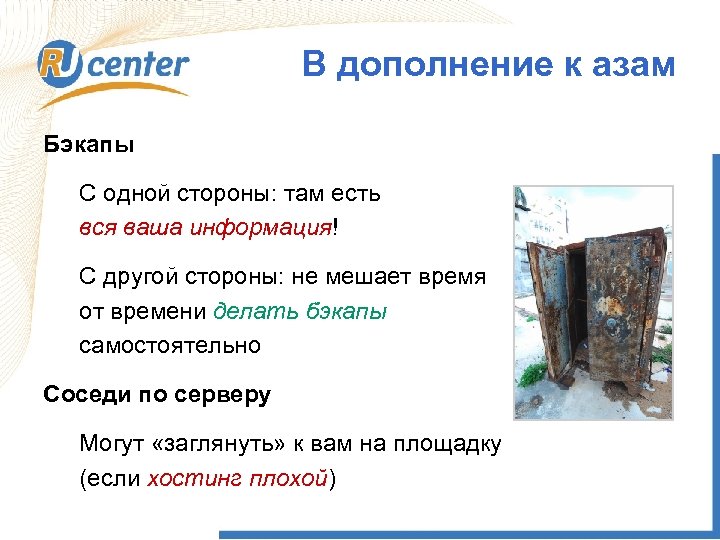 RU center

В дополнение к азам

Бэкапы

С одной стороны: там есть вся ваша информация!

С другой стороны: не мешает время от времени делать бэкапы самостоятельно

Соседи по серверу

Могут «заглянуть» к вам на площадку (если хостинг плохой)